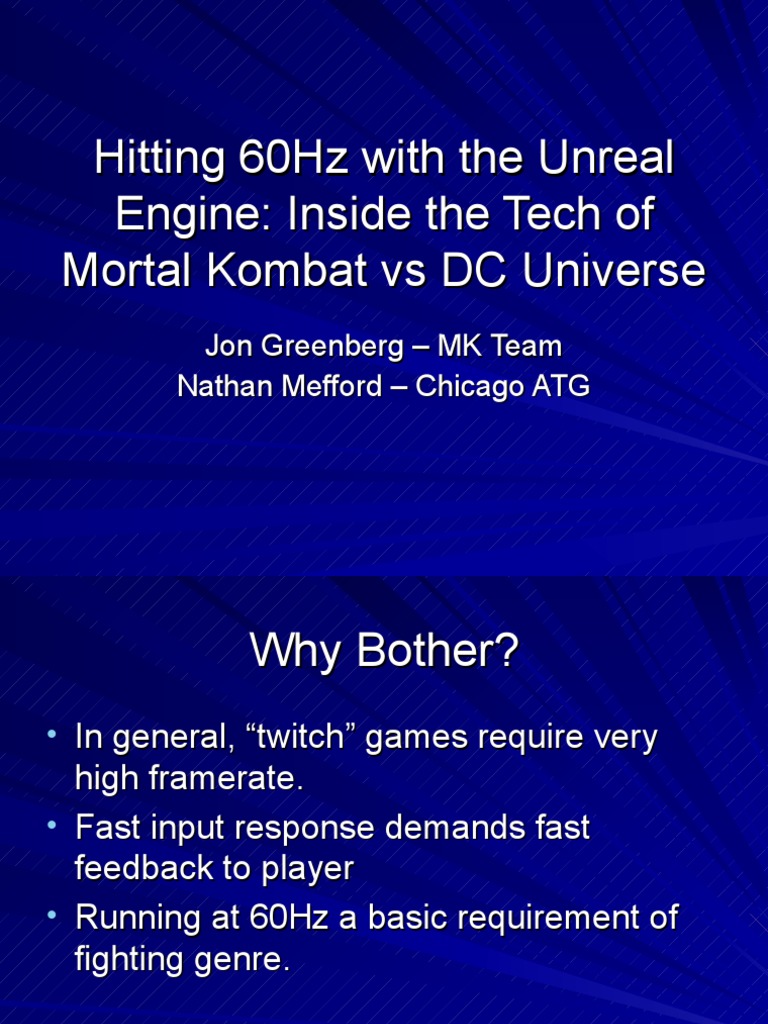 Hitting 60Hz with the Unreal Engine: Inside the Tech of Mortal Kombat vs DC Universe

Jon Greenberg – MK Team
Nathan Mefford – Chicago ATG

Why Bother?

• In general, “twitch” games require very high framerate.
• Fast input response demands fast feedback to player
• Running at 60Hz a basic requirement of fighting genre.